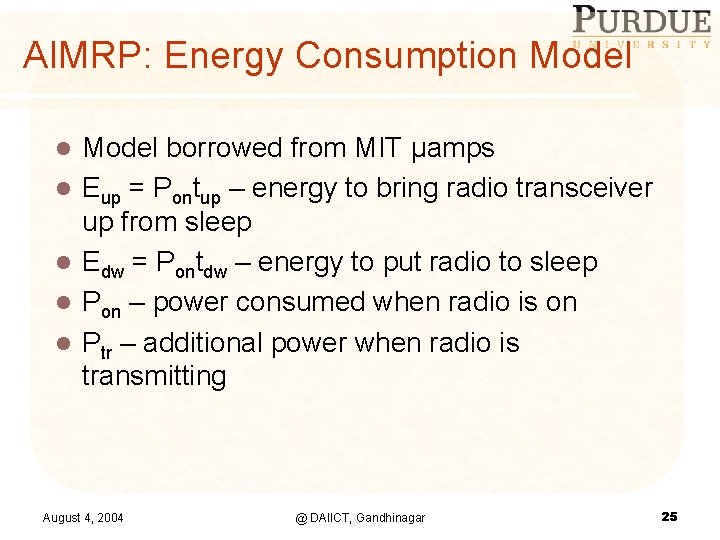 PURDUE
UNIVERSITY

AIMRP: Energy Consumption Model

- Model borrowed from MIT µamps
- $E_{up} = P_{on}t_{up}$ – energy to bring radio transceiver up from sleep
- $E_{dw} = P_{on}t_{dw}$ – energy to put radio to sleep
- $P_{on}$ – power consumed when radio is on
- $P_{tr}$ – additional power when radio is transmitting

August 4, 2004

@ DAIICT, Gandhinagar

25